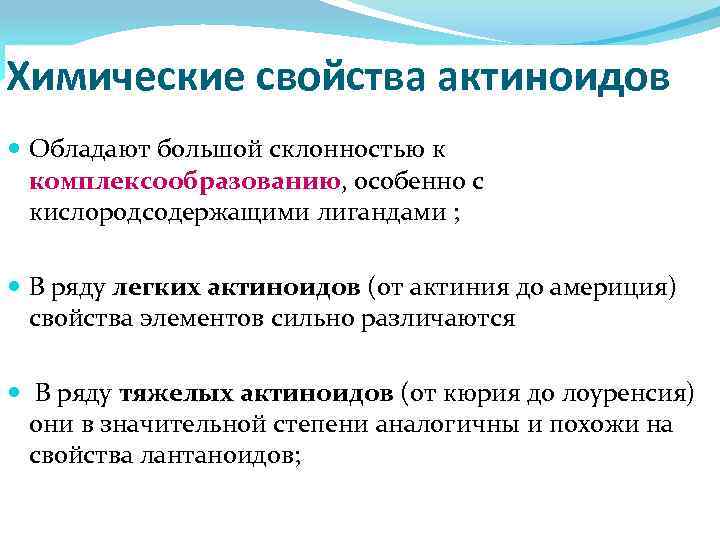 Химические свойства актиноидов

Обладают большой склонностью к комплексообразованию, особенно с кислородсодержащими лигандами ;

В ряду легких актиноидов (от актиния до америция) свойства элементов сильно различаются

В ряду тяжелых актиноидов (от кюрия до лоуренсия) они в значительной степени аналогичны и похожи на свойства лантаноидов;